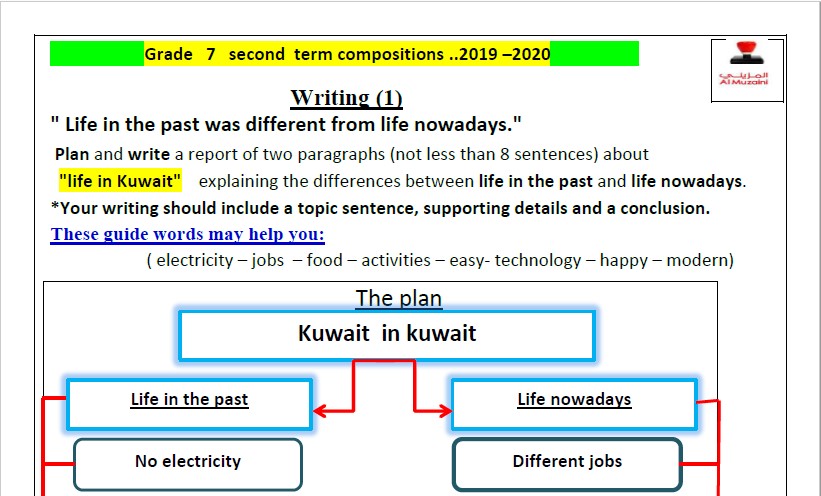 Grade 7 second term compositions ..2019 –2020

المزيني
Al Muzaini

Writing (1)

" Life in the past was different from life nowadays."

Plan and write a report of two paragraphs (not less than 8 sentences) about "life in Kuwait" explaining the differences between life in the past and life nowadays.

*Your writing should include a topic sentence, supporting details and a conclusion.

These guide words may help you:

( electricity – jobs – food – activities – easy- technology – happy – modern)

The plan

Kuwait in kuwait

Life in the past

Life nowadays

No electricity

Different jobs